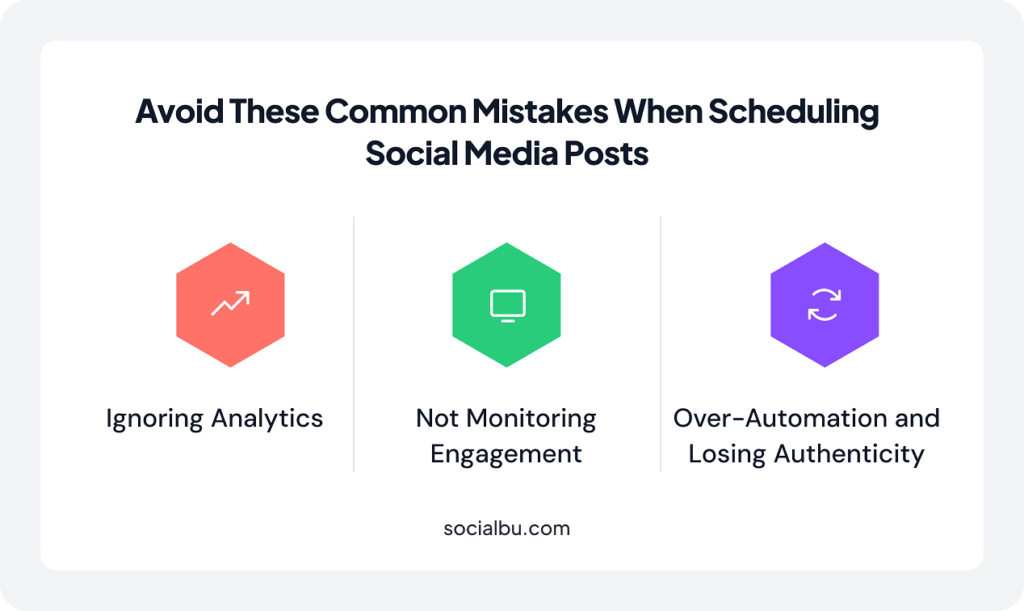 Avoid These Common Mistakes When Scheduling Social Media Posts

Ignoring Analytics

Not Monitoring Engagement

Over-Automation and Losing Authenticity

socialbu.com